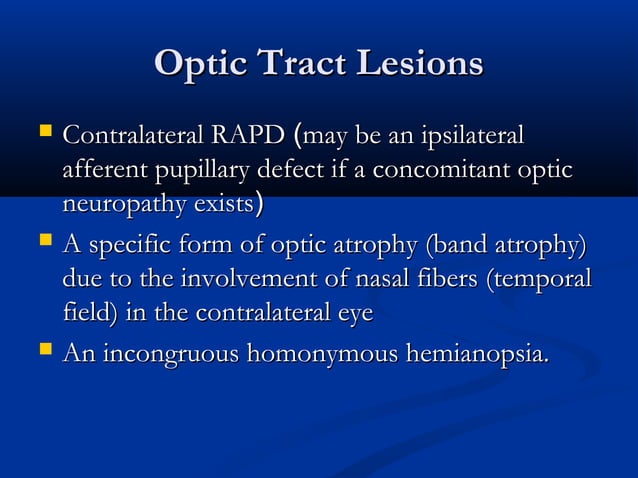 Optic Tract Lesions

Contralateral RAPD (may be an ipsilateral afferent pupillary defect if a concomitant optic neuropathy exists)

A specific form of optic atrophy (band atrophy) due to the involvement of nasal fibers (temporal field) in the contralateral eye

An incongruous homonymous hemianopsia.